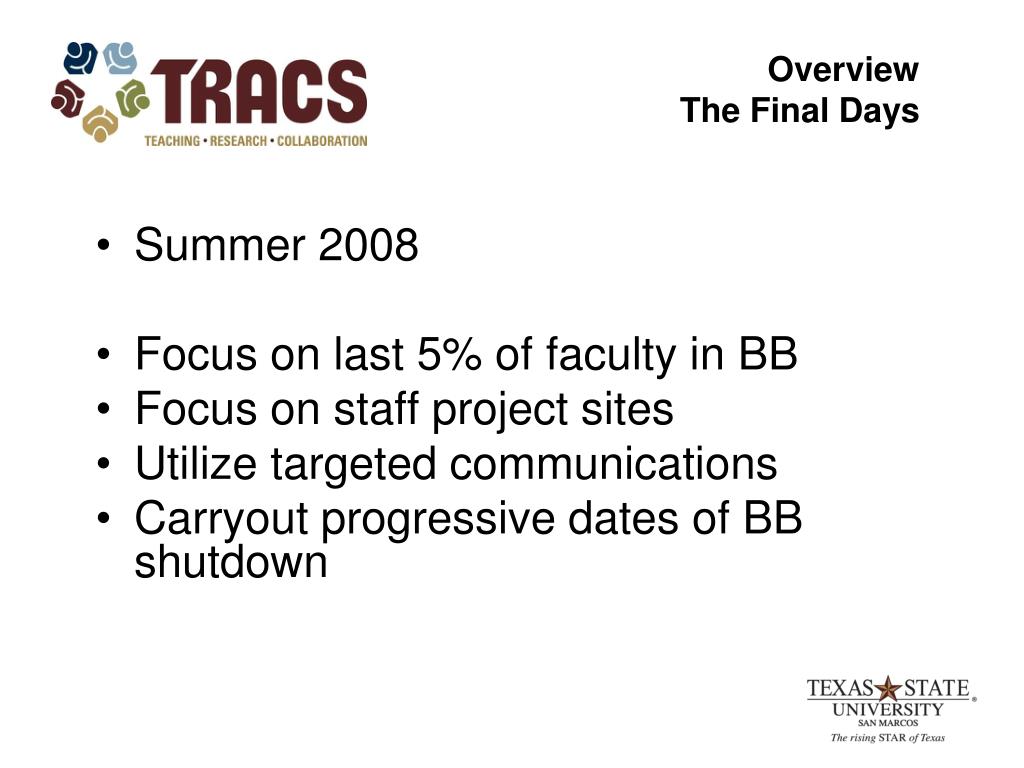 TRACS
TEACHING • RESEARCH • COLLABORATION

Overview
The Final Days

• Summer 2008

• Focus on last 5% of faculty in BB
• Focus on staff project sites
• Utilize targeted communications
• Carryout progressive dates of BB shutdown

TEXAS STATE®
UNIVERSITY
SAN MARCOS
The rising STAR of Texas